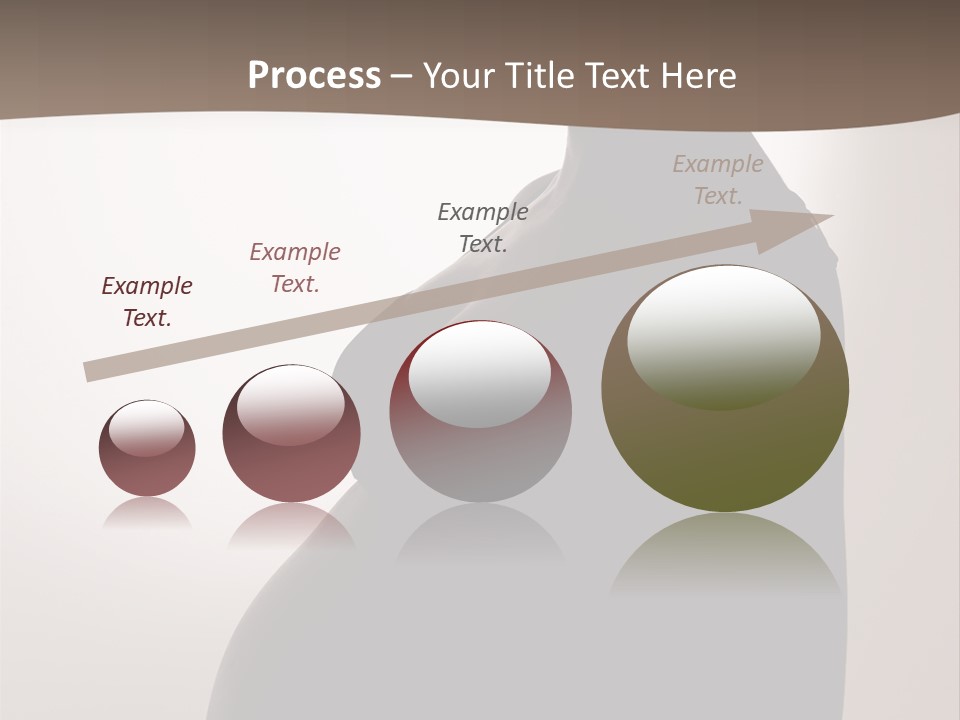 Process – Your Title Text Here

Example Text.

Example Text.

Example Text.

Example Text.